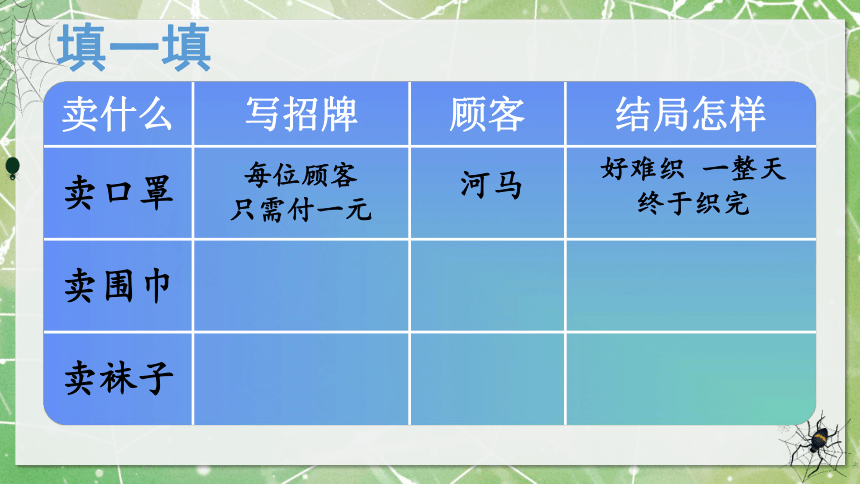 填一填

| 卖什么 | 写招牌 | 顾客 | 结局怎样 |
|---|---|---|---|
| 卖口罩 | 每位顾客 只需付一元 | 河马 | 好难织 一整天 终于织完 |
| 卖围巾 | | | |
| 卖袜子 | | | |